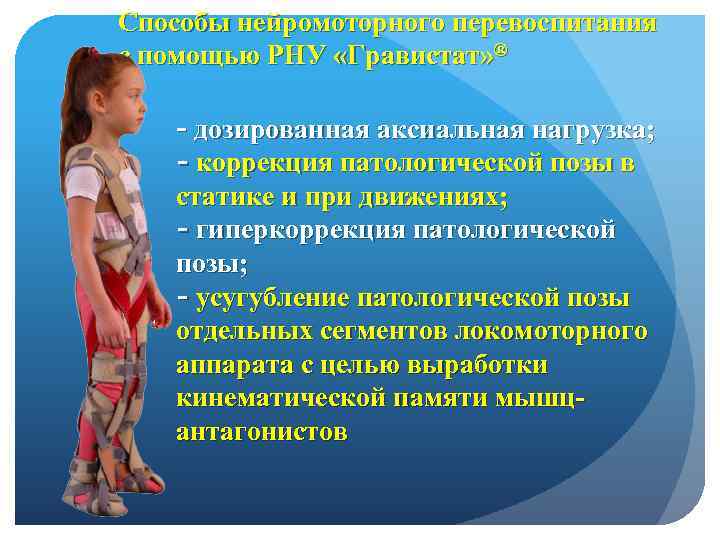 Способы нейромоторного перевоспитания с помощью РНУ «Гравистат»®

- дозированная аксиальная нагрузка;
- коррекция патологической позы в статике и при движениях;
- гиперкоррекция патологической позы;
- усугубление патологической позы отдельных сегментов локомоторного аппарата с целью выработки кинематической памяти мышц-антагонистов